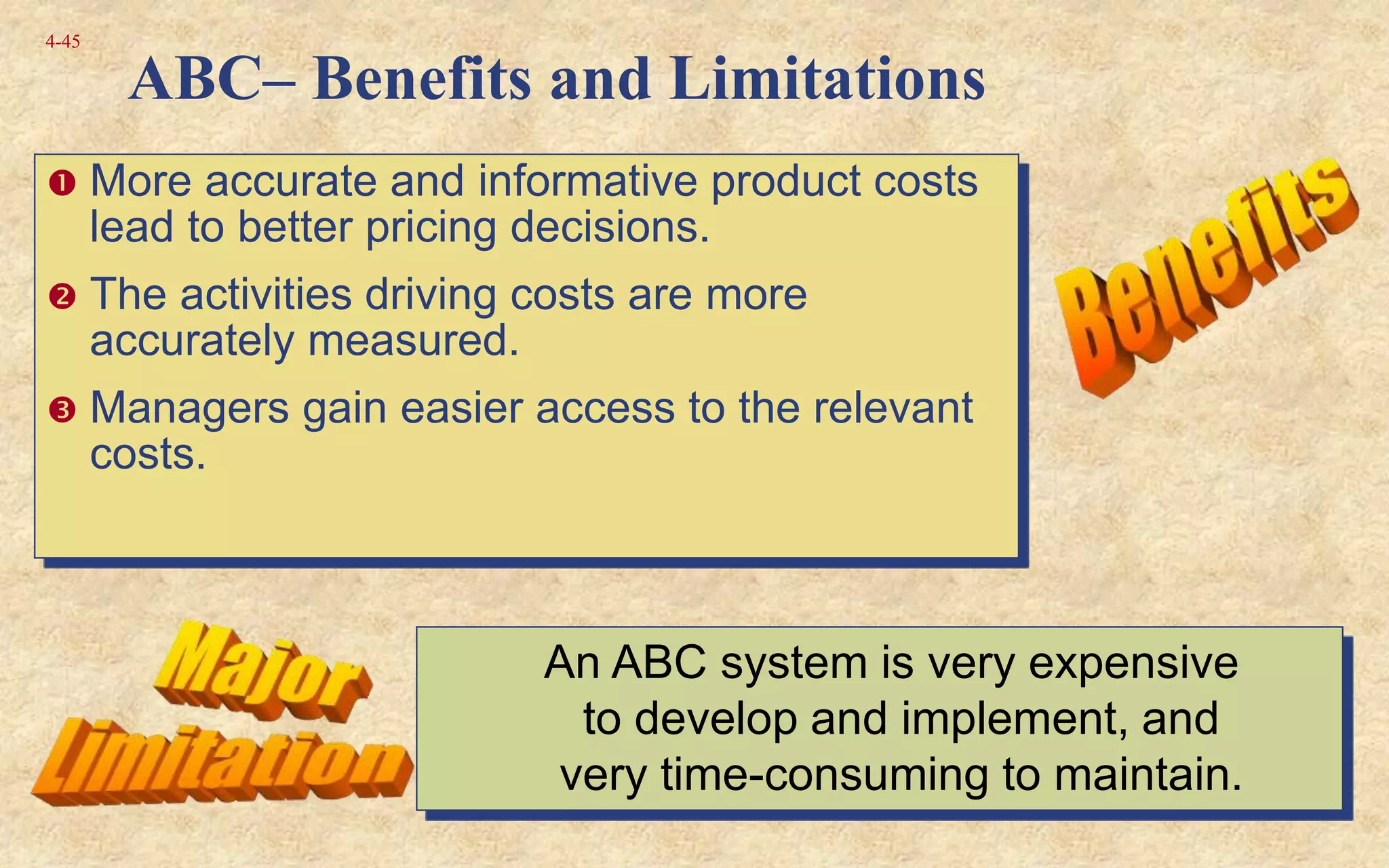 4-45

ABC– Benefits and Limitations

❶ More accurate and informative product costs lead to better pricing decisions.

❷ The activities driving costs are more accurately measured.

❸ Managers gain easier access to the relevant costs.

Benefits

Major Limitation

An ABC system is very expensive to develop and implement, and very time-consuming to maintain.